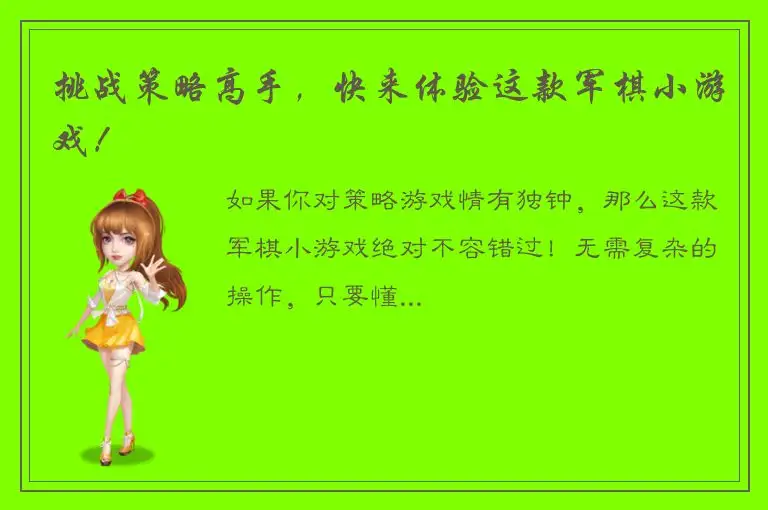 挑战策略高手，快来体验这款军棋小游戏！

如果你对策略游戏情有独钟，那么这款军棋小游戏绝对不容错过！无需复杂的操作，只要懂...